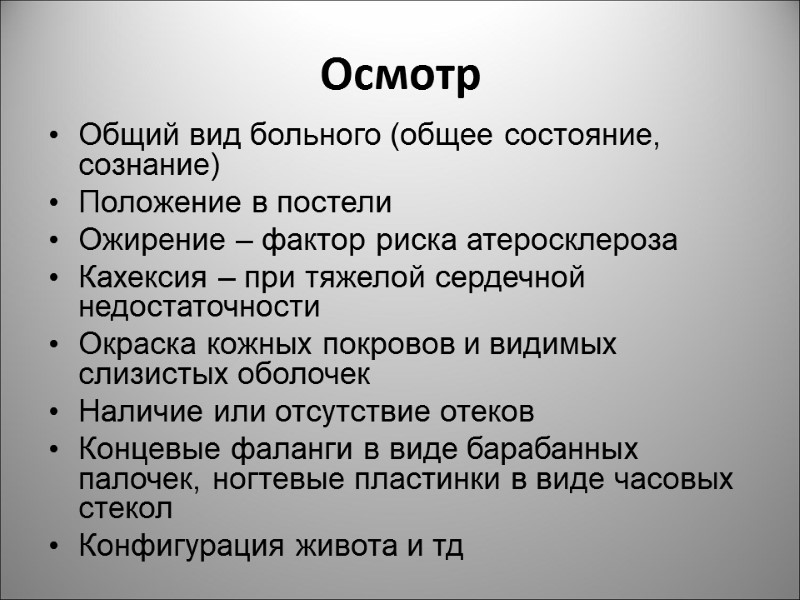 Осмотр

• Общий вид больного (общее состояние, сознание)
• Положение в постели
• Ожирение – фактор риска атеросклероза
• Кахексия – при тяжелой сердечной недостаточности
• Окраска кожных покровов и видимых слизистых оболочек
• Наличие или отсутствие отеков
• Концевые фаланги в виде барабанных палочек, ногтевые пластинки в виде часовых стекол
• Конфигурация живота и тд